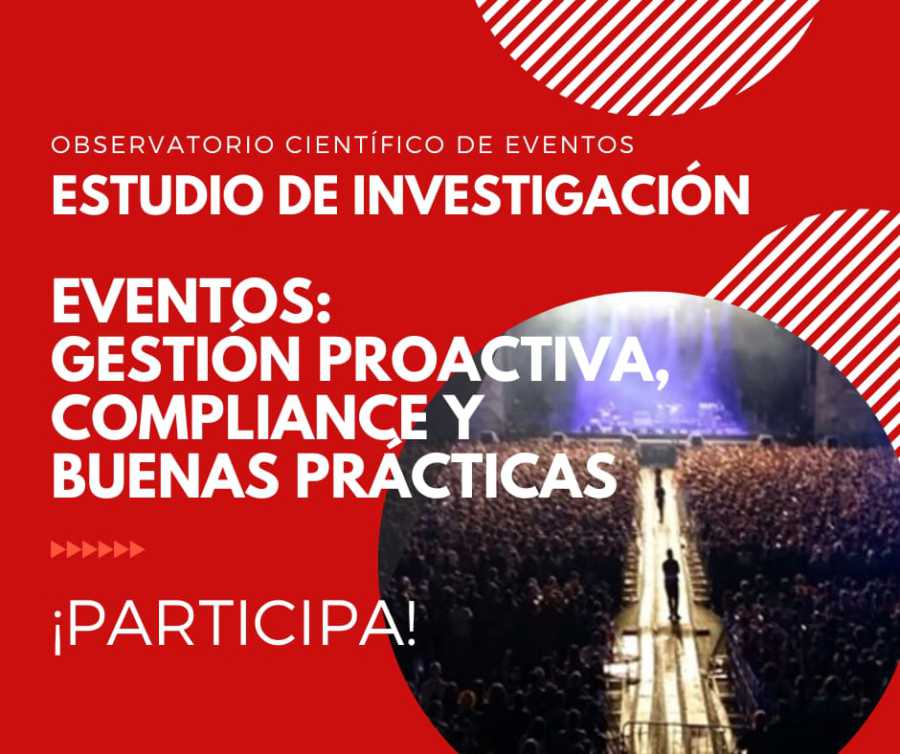 OBSERVATORIO CIENTÍFICO DE EVENTOS
ESTUDIO DE INVESTIGACIÓN

EVENTOS:
GESTIÓN PROACTIVA, COMPLIANCE Y BUENAS PRÁCTICAS

¡PARTICIPA!